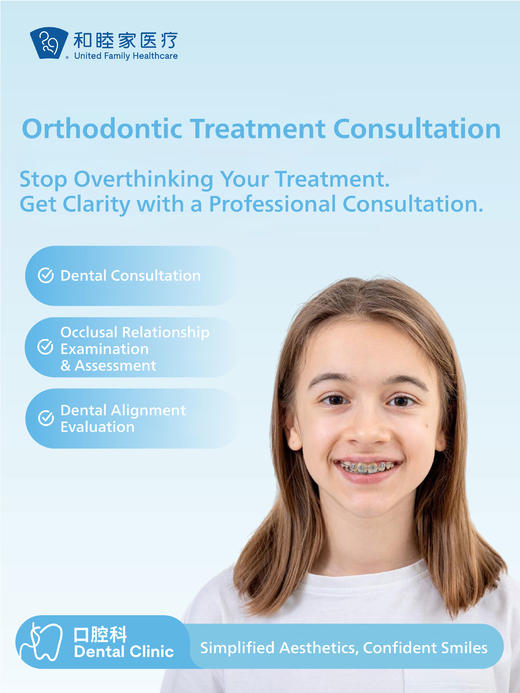 和睦家医疗
United Family Healthcare

Orthodontic Treatment Consultation

Stop Overthinking Your Treatment.
Get Clarity with a Professional Consultation.

Dental Consultation

Occlusal Relationship Examination & Assessment

Dental Alignment Evaluation

口腔科
Dental Clinic

Simplified Aesthetics, Confident Smiles